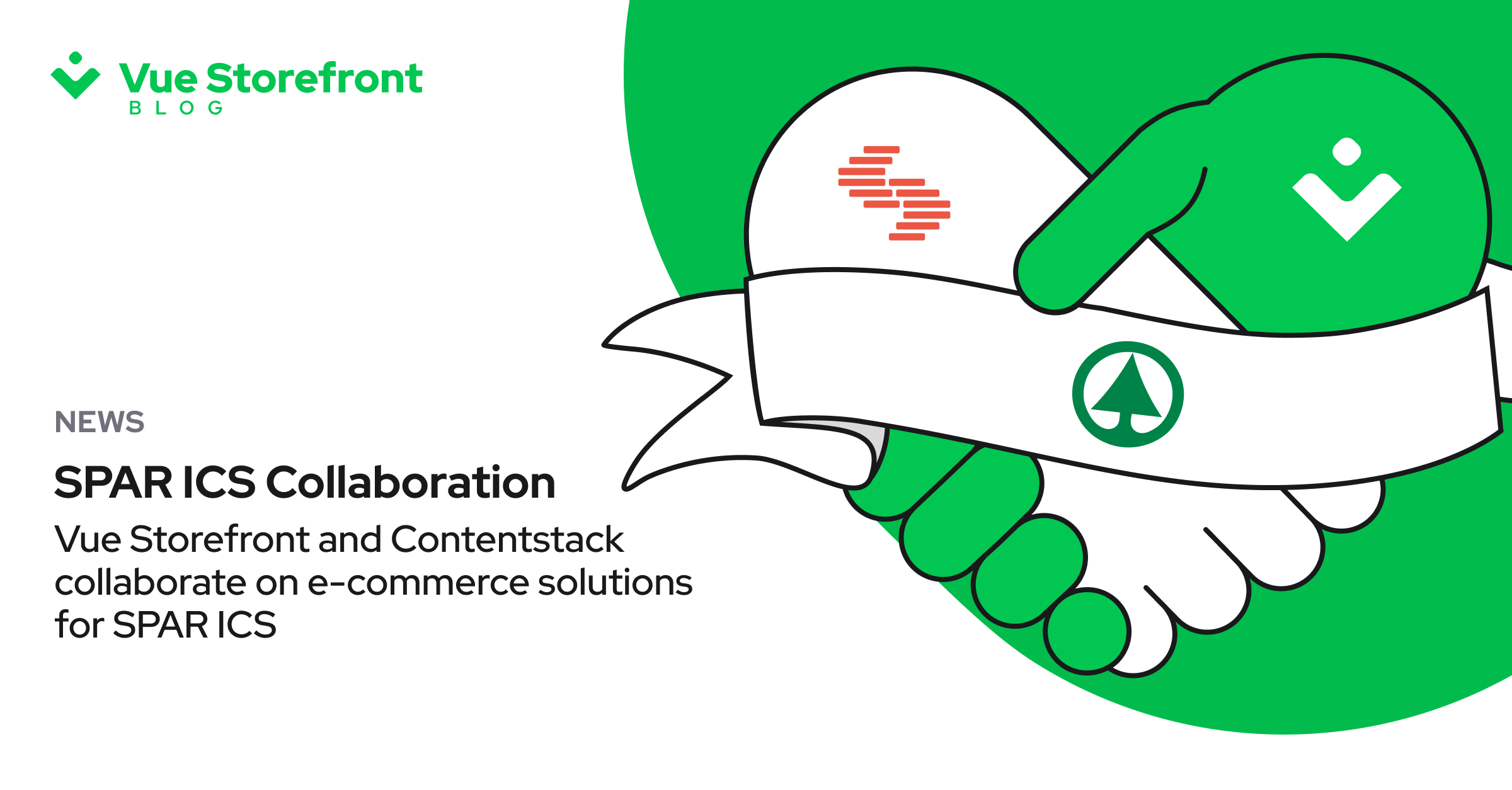 Vue Storefront
BLOG

NEWS

SPAR ICS Collaboration

Vue Storefront and Contentstack collaborate on e-commerce solutions for SPAR ICS